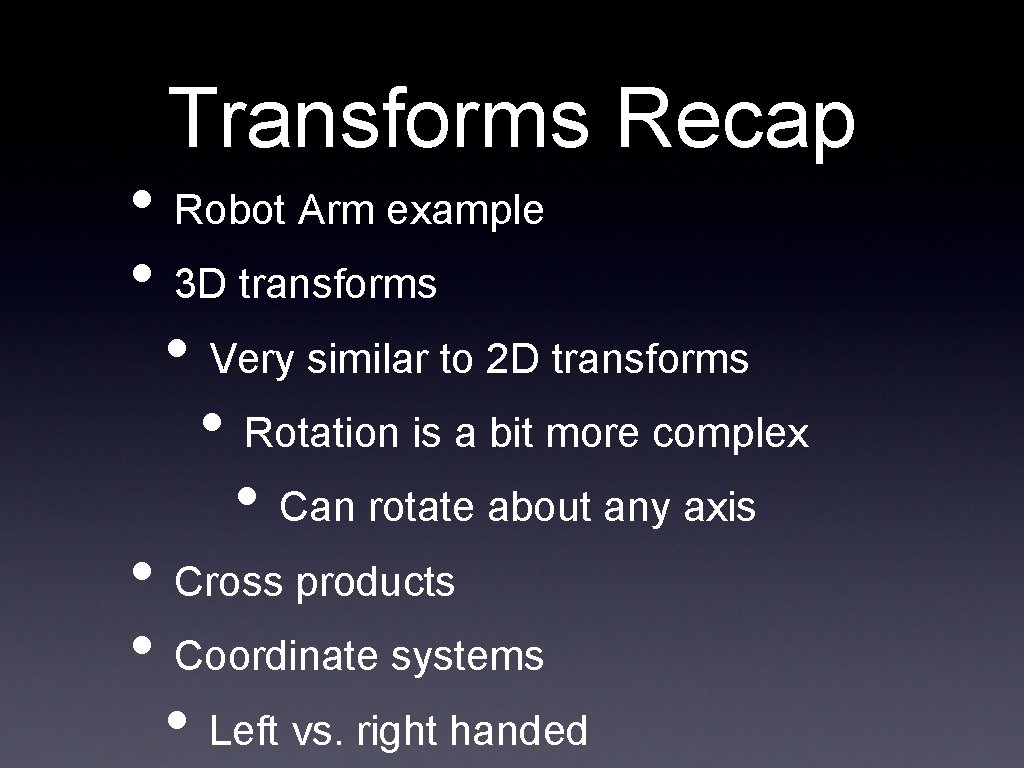 Transforms Recap

• Robot Arm example
• 3D transforms
• Very similar to 2D transforms
• Rotation is a bit more complex
• Can rotate about any axis
• Cross products
• Coordinate systems
• Left vs. right handed